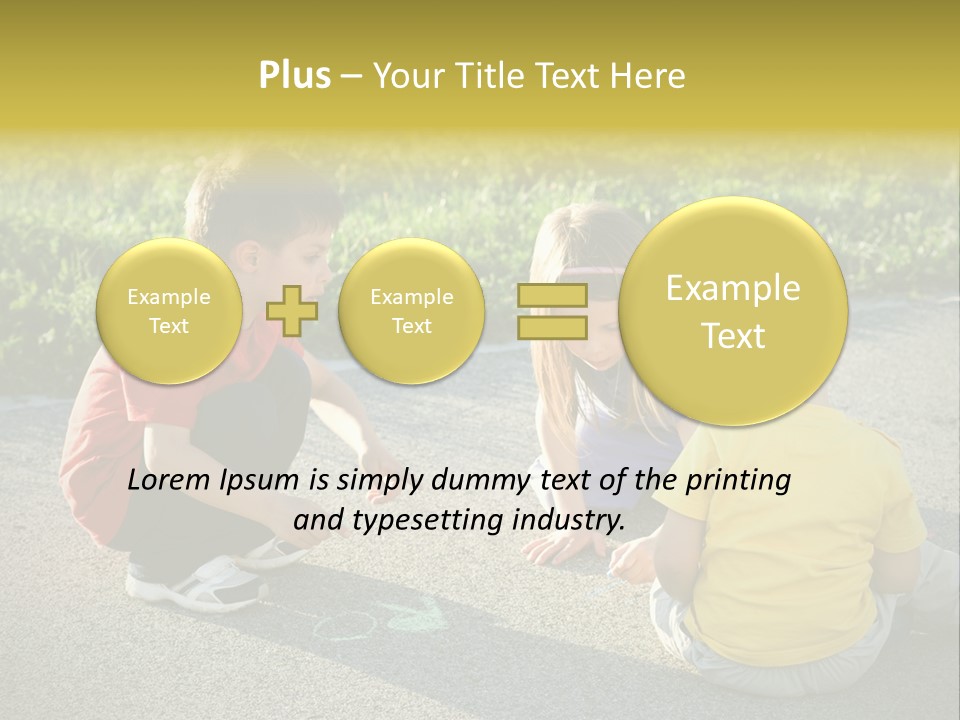 Plus – Your Title Text Here

Example Text

Example Text

Example Text

Lorem Ipsum is simply dummy text of the printing and typesetting industry.